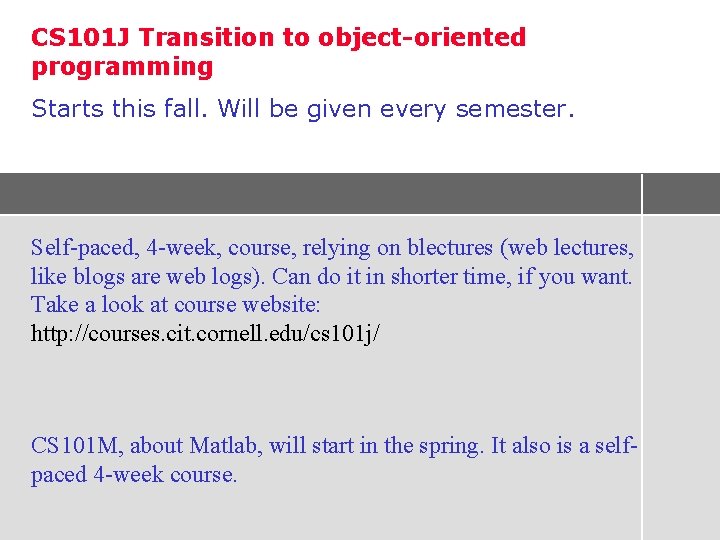 CS101J Transition to object-oriented programming

Starts this fall. Will be given every semester.

Self-paced, 4-week, course, relying on blectures (web lectures, like blogs are web logs). Can do it in shorter time, if you want. Take a look at course website: http://courses.cit.cornell.edu/cs101j/

CS101M, about Matlab, will start in the spring. It also is a self-paced 4-week course.